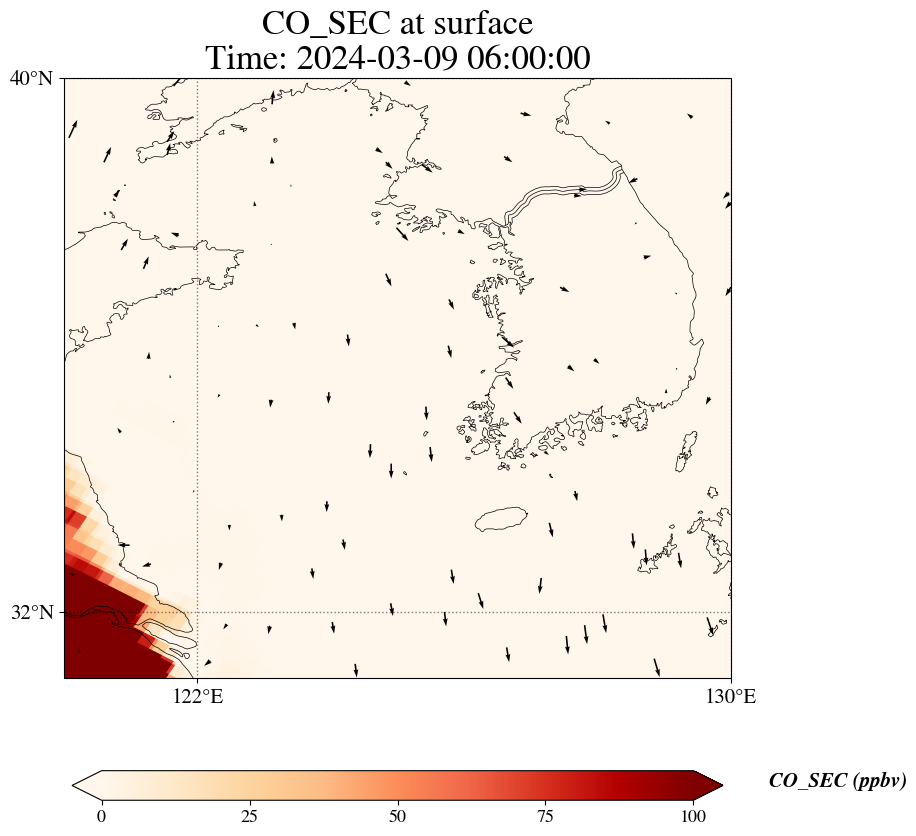 CO_SEC at surface
Time: 2024-03-09 06:00:00

40°N
32°N
122°E
130°E

0
25
50
75
100
CO_SEC (ppbv)